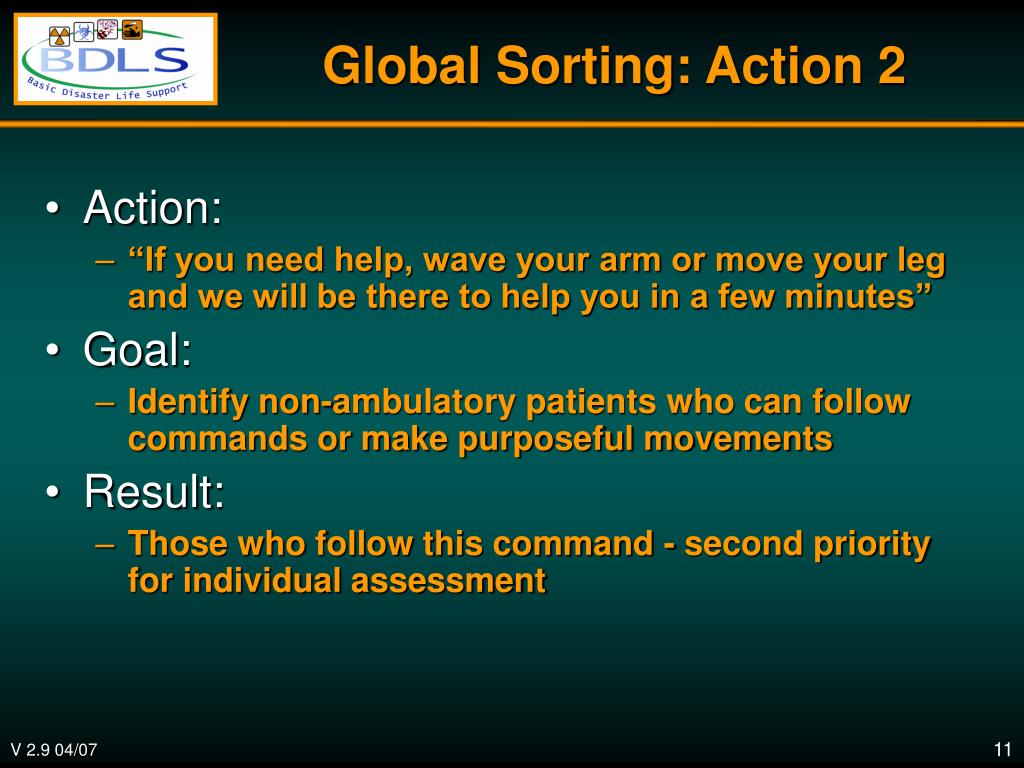 BDLS
Basic Disaster Life Support

Global Sorting: Action 2

• Action:
– “If you need help, wave your arm or move your leg and we will be there to help you in a few minutes”
• Goal:
– Identify non-ambulatory patients who can follow commands or make purposeful movements
• Result:
– Those who follow this command - second priority for individual assessment

V 2.9 04/07

11